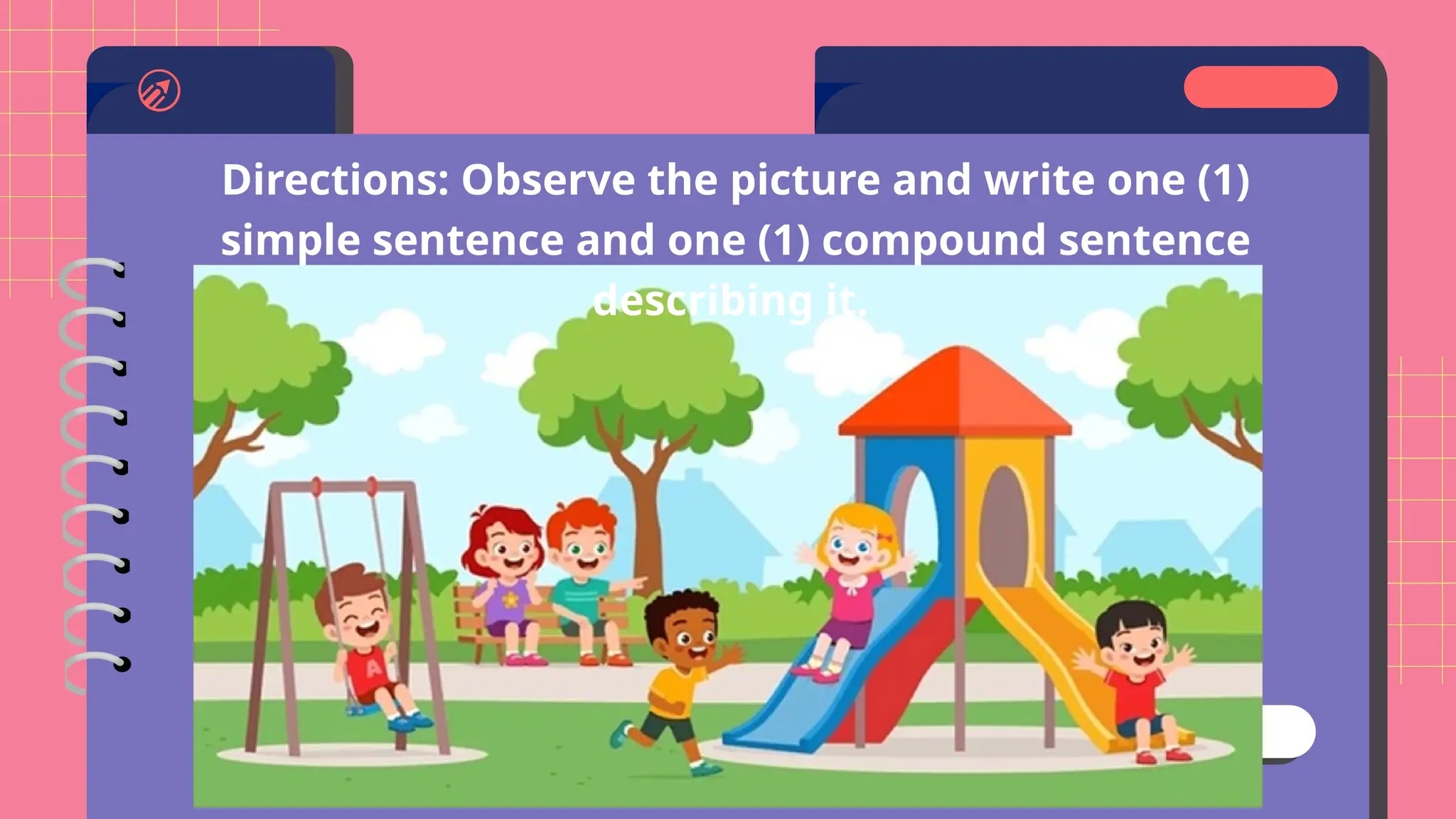 Directions: Observe the picture and write one (1) simple sentence and one (1) compound sentence describing it.

A